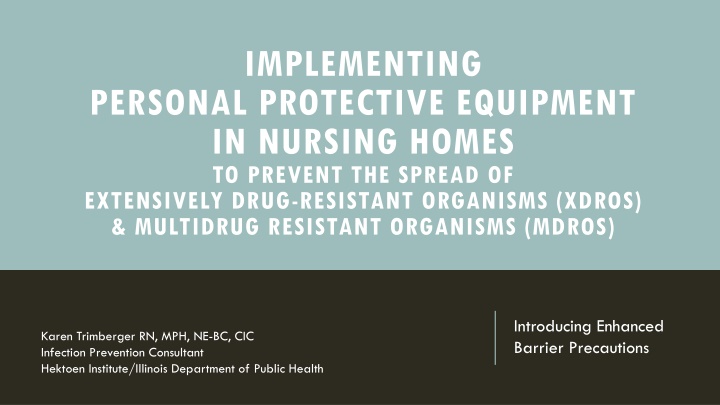 IMPLEMENTING
PERSONAL PROTECTIVE EQUIPMENT
IN NURSING HOMES
TO PREVENT THE SPREAD OF
EXTENSIVELY DRUG-RESISTANT ORGANISMS (XDROS)
& MULTIDRUG RESISTANT ORGANISMS (MDROS)

Karen Trimberger RN, MPH, NE-BC, CIC
Infection Prevention Consultant
Hektoen Institute/Illinois Department of Public Health

Introducing Enhanced Barrier Precautions